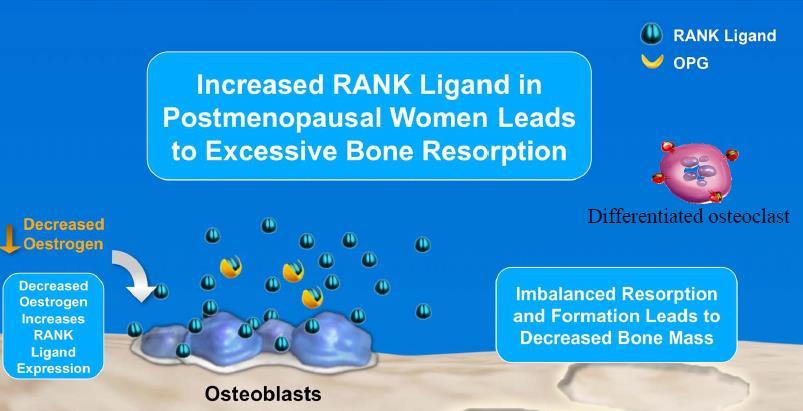 RANK Ligand
OPG

Increased RANK Ligand in Postmenopausal Women Leads to Excessive Bone Resorption

Differentiated osteoclast

Decreased Oestrogen

Decreased Oestrogen Increases RANK Ligand Expression

Imbalanced Resorption and Formation Leads to Decreased Bone Mass

Osteoblasts